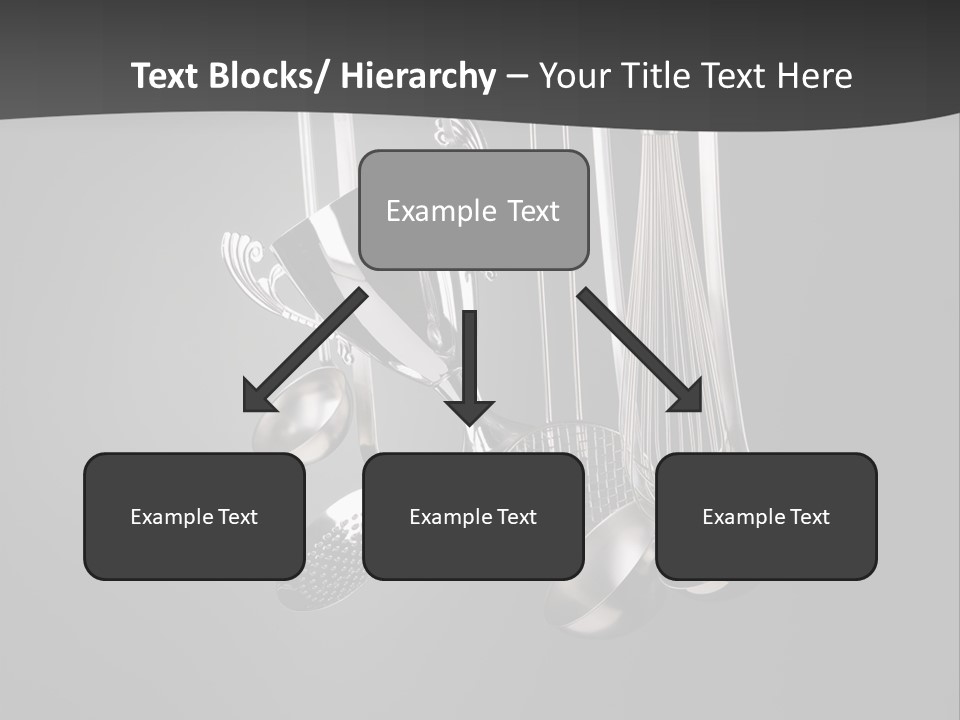 Text Blocks/ Hierarchy – Your Title Text Here

Example Text

Example Text

Example Text

Example Text